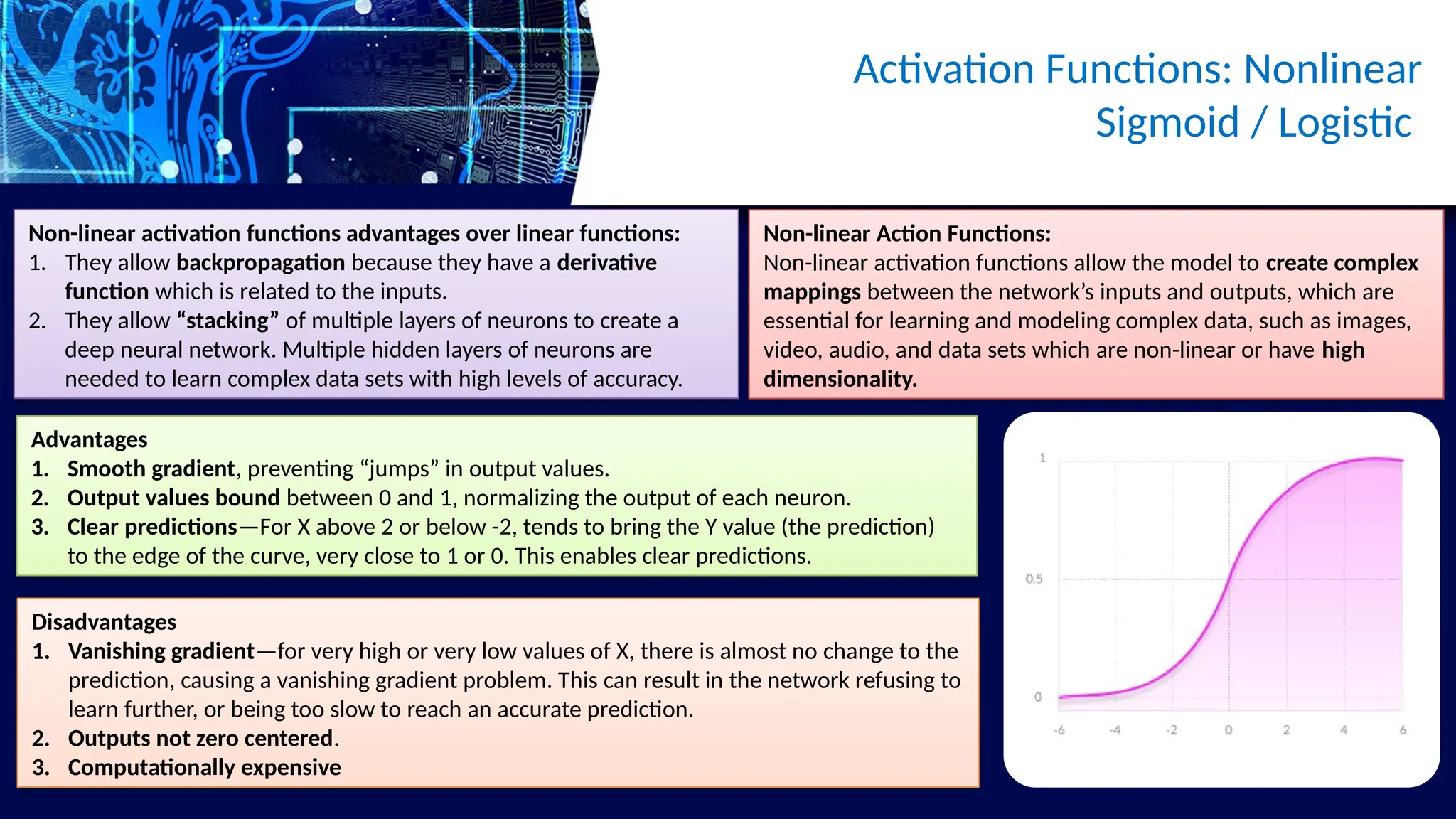 Activation Functions: Nonlinear
Sigmoid / Logistic

Non-linear activation functions advantages over linear functions:
1. They allow backpropagation because they have a derivative function which is related to the inputs.
2. They allow "stacking" of multiple layers of neurons to create a deep neural network. Multiple hidden layers of neurons are needed to learn complex data sets with high levels of accuracy.

Non-linear Action Functions:
Non-linear activation functions allow the model to create complex mappings between the network's inputs and outputs, which are essential for learning and modeling complex data, such as images, video, audio, and data sets which are non-linear or have high dimensionality.

Advantages
1. Smooth gradient, preventing "jumps" in output values.
2. Output values bound between 0 and 1, normalizing the output of each neuron.
3. Clear predictions—For X above 2 or below -2, tends to bring the Y value (the prediction) to the edge of the curve, very close to 1 or 0. This enables clear predictions.

Disadvantages
1. Vanishing gradient—for very high or very low values of X, there is almost no change to the prediction, causing a vanishing gradient problem. This can result in the network refusing to learn further, or being too slow to reach an accurate prediction.
2. Outputs not zero centered.
3. Computationally expensive

1
0.5
0
-6 -4 -2 0 2 4 6